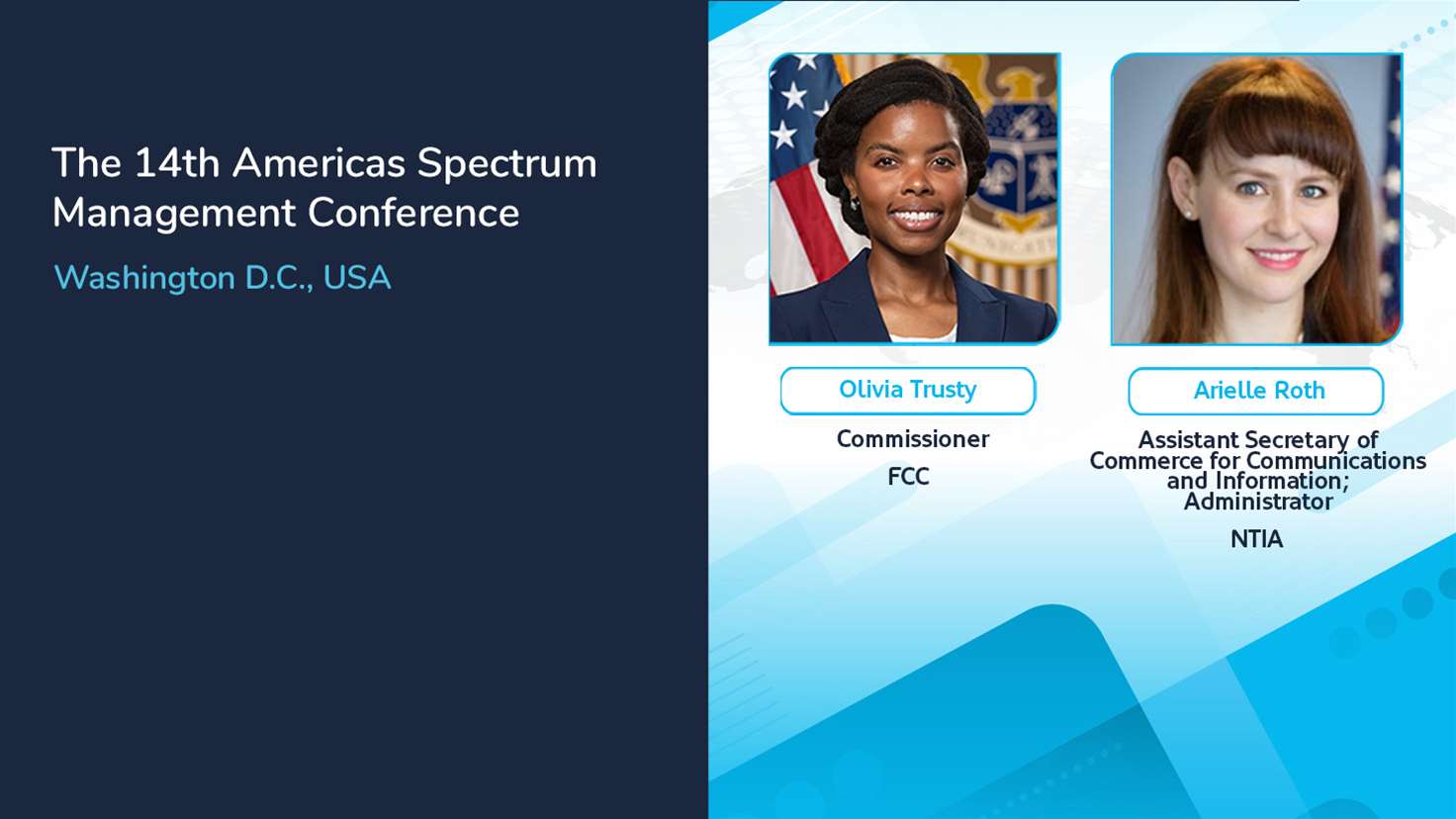 The 14th Americas Spectrum Management Conference

Washington D.C., USA

Olivia Trusty

Commissioner

FCC

Arielle Roth

Assistant Secretary of Commerce for Communications and Information; Administrator

NTIA